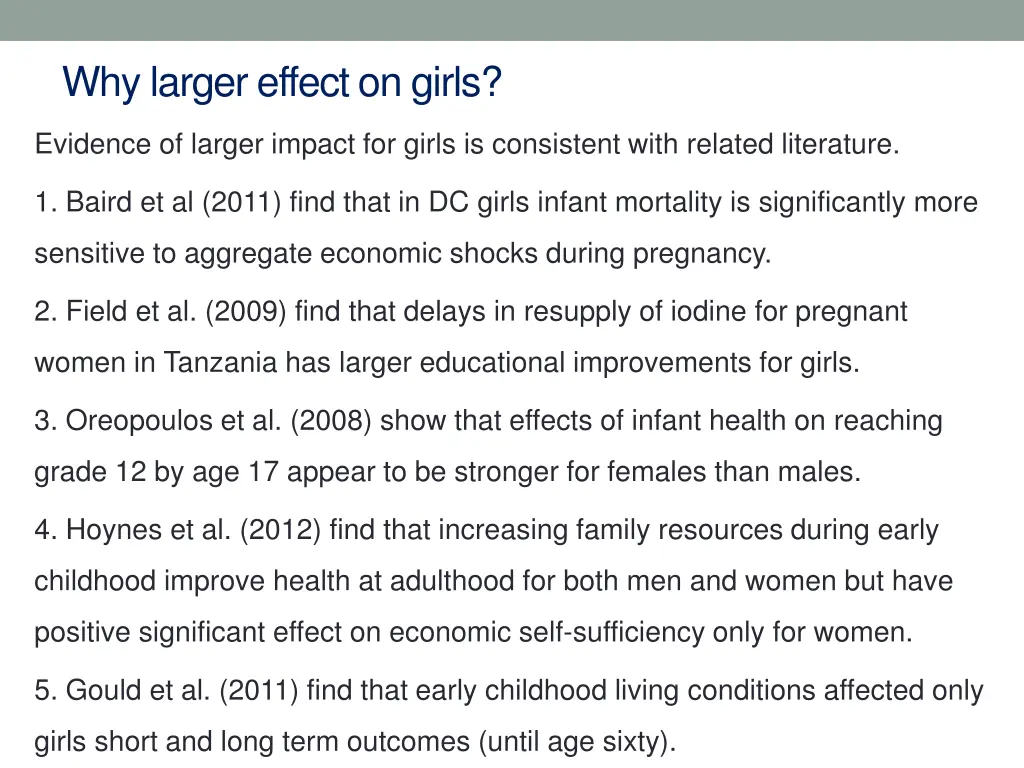 Why larger effect on girls?

Evidence of larger impact for girls is consistent with related literature.

1. Baird et al (2011) find that in DC girls infant mortality is significantly more sensitive to aggregate economic shocks during pregnancy.

2. Field et al. (2009) find that delays in resupply of iodine for pregnant women in Tanzania has larger educational improvements for girls.

3. Oreopoulos et al. (2008) show that effects of infant health on reaching grade 12 by age 17 appear to be stronger for females than males.

4. Hoynes et al. (2012) find that increasing family resources during early childhood improve health at adulthood for both men and women but have positive significant effect on economic self-sufficiency only for women.

5. Gould et al. (2011) find that early childhood living conditions affected only girls short and long term outcomes (until age sixty).